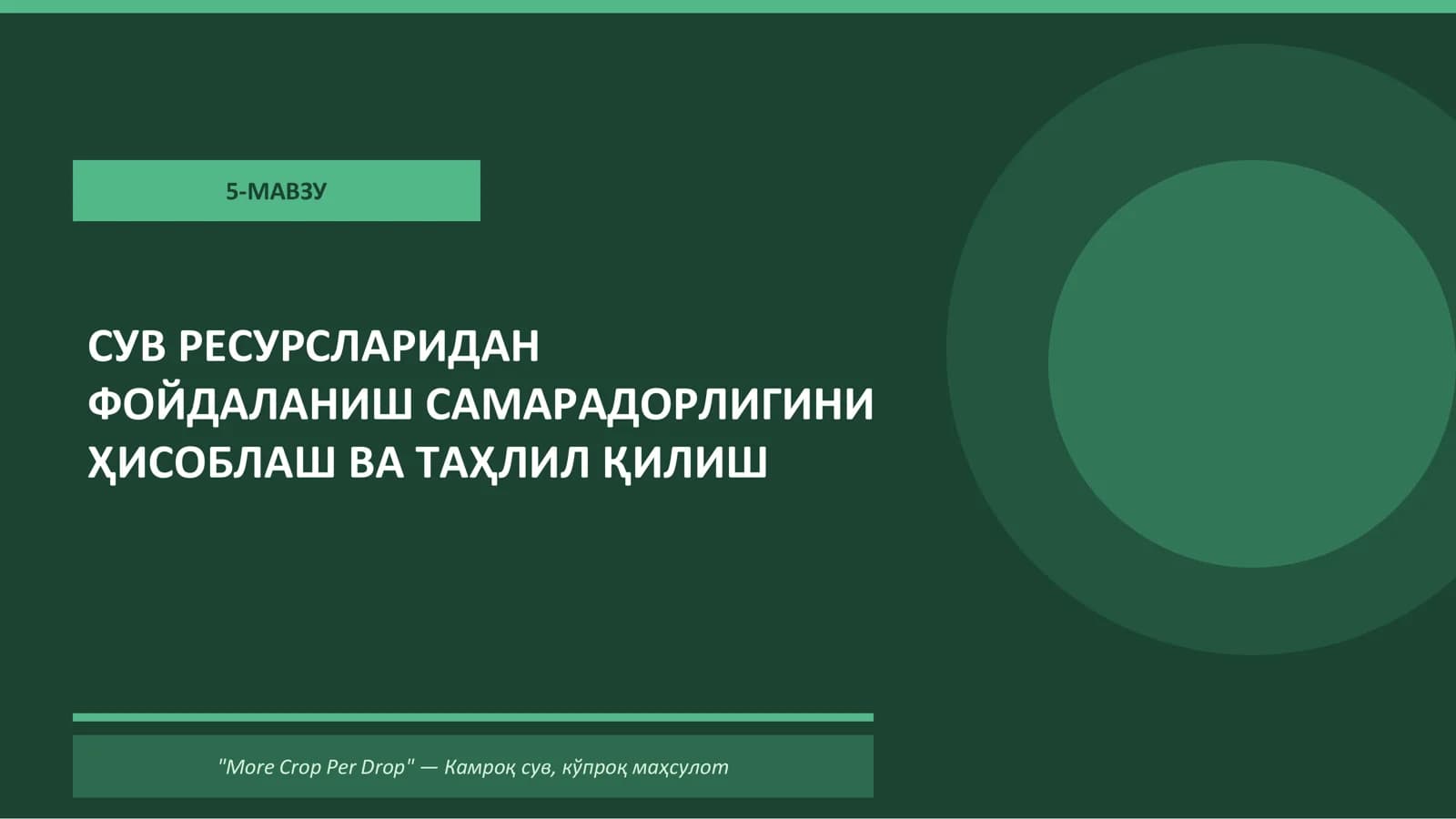 5-МАВЗУ

СУВ РЕСУРСЛАРИДАН ФОЙДАЛАНИШ САМАРАДОРЛИГИНИ ҲИСОБЛАШ ВА ТАҲЛИЛ ҚИЛИШ

"More Crop Per Drop" — Камроқ сув, кўпроқ маҳсулот